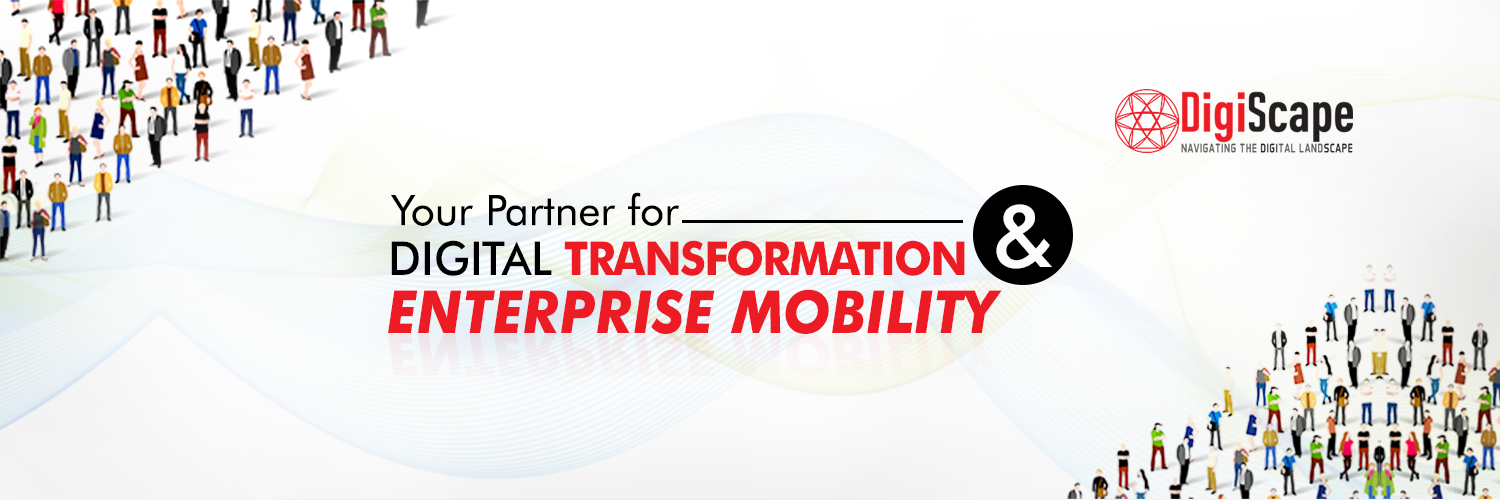 DigiScape
NAVIGATING THE DIGITAL LANDSCAPE

Your Partner for
DIGITAL TRANSFORMATION &
ENTERPRISE MOBILITY